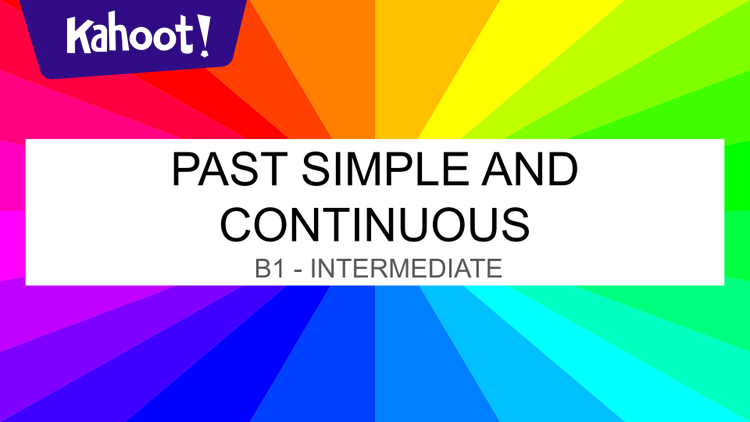 Kahoot!

PAST SIMPLE AND CONTINUOUS

B1 - INTERMEDIATE